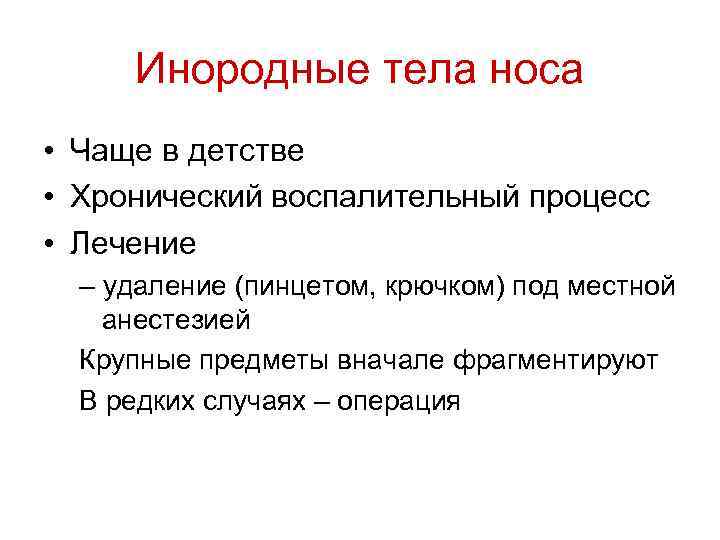 Инородные тела носа

• Чаще в детстве
• Хронический воспалительный процесс
• Лечение
– удаление (пинцетом, крючком) под местной анестезией
Крупные предметы вначале фрагментируют
В редких случаях – операция